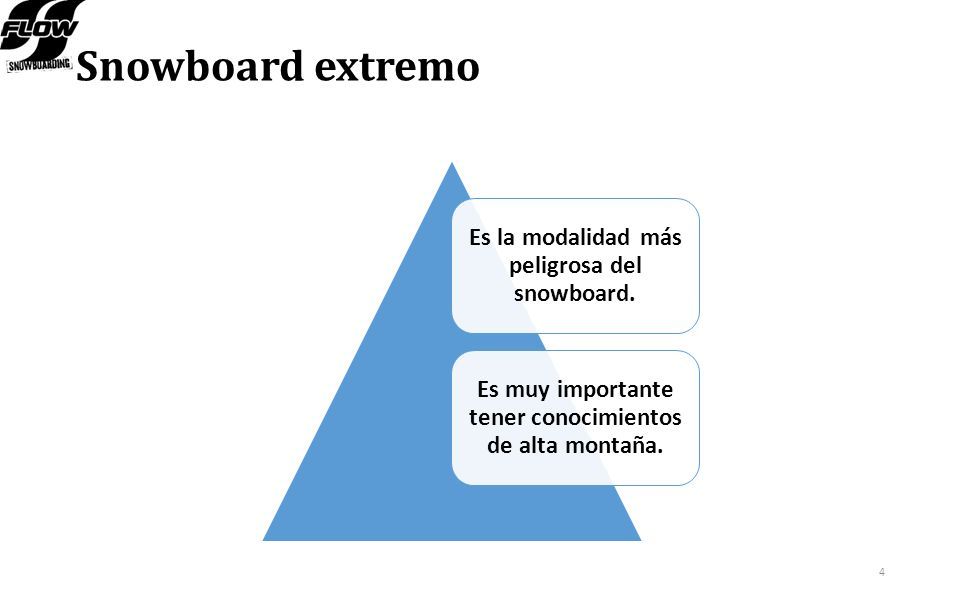 FLOW
SNOWBOARDING

Snowboard extremo

Es la modalidad más peligrosa del snowboard.

Es muy importante tener conocimientos de alta montaña.

4